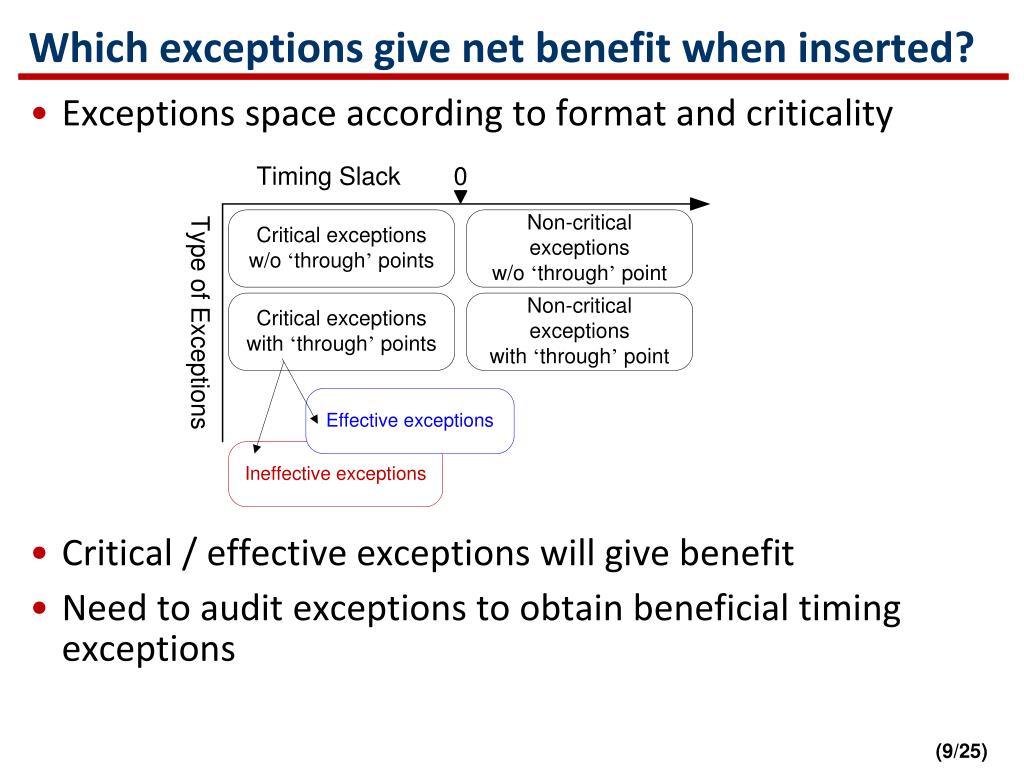 Which exceptions give net benefit when inserted?

• Exceptions space according to format and criticality

Timing Slack 0

Type of Exceptions

Critical exceptions w/o ‘through’ points

Non-critical exceptions w/o ‘through’ point

Critical exceptions with ‘through’ points

Non-critical exceptions with ‘through’ point

Effective exceptions

Ineffective exceptions

• Critical / effective exceptions will give benefit

• Need to audit exceptions to obtain beneficial timing exceptions

(9/25)